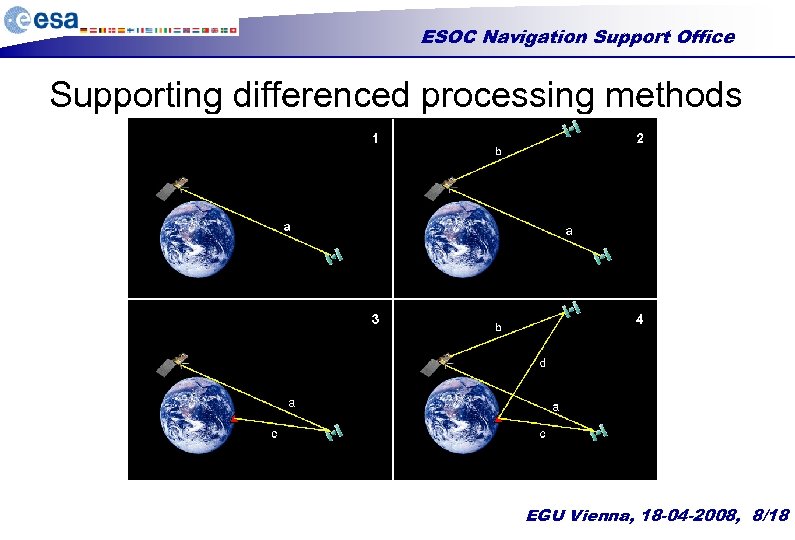 esa

ESOC Navigation Support Office

Supporting differenced processing methods

1

a

2

b

a

3

a

c

4

b

d

a

c

EGU Vienna, 18-04-2008, 8/18